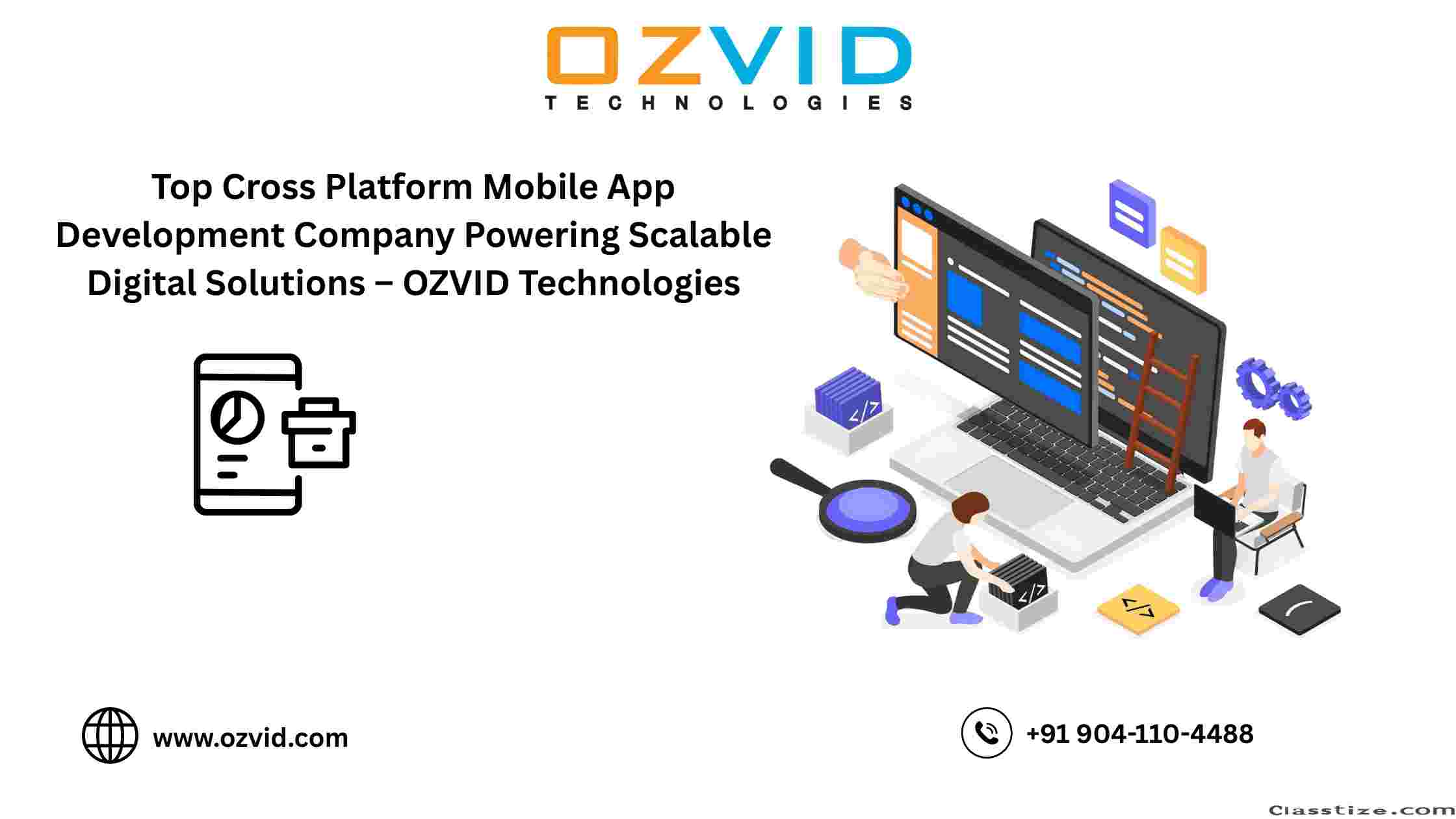 OZVID
TECHNOLOGIES

Top Cross Platform Mobile App Development Company Powering Scalable Digital Solutions – OZVID Technologies

</>

</>

</>

www.ozvid.com

+91 904-110-4488

Classtize.com